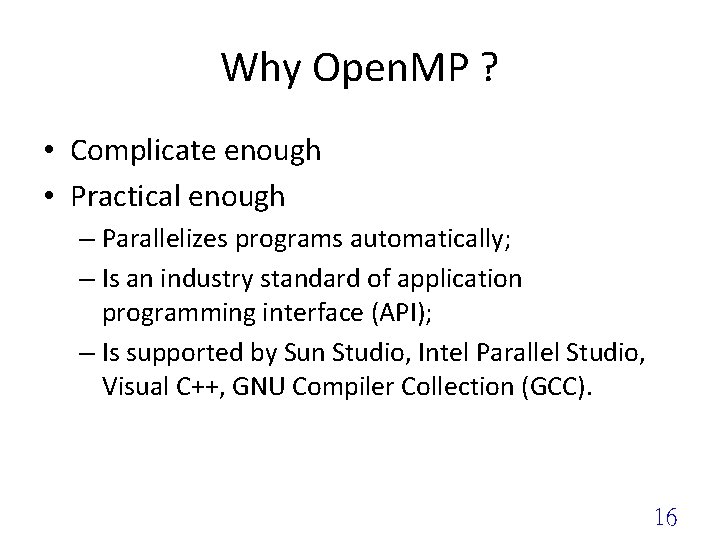 Why OpenMP ?

• Complicate enough
• Practical enough
– Parallelizes programs automatically;
– Is an industry standard of application programming interface (API);
– Is supported by Sun Studio, Intel Parallel Studio, Visual C++, GNU Compiler Collection (GCC).

16